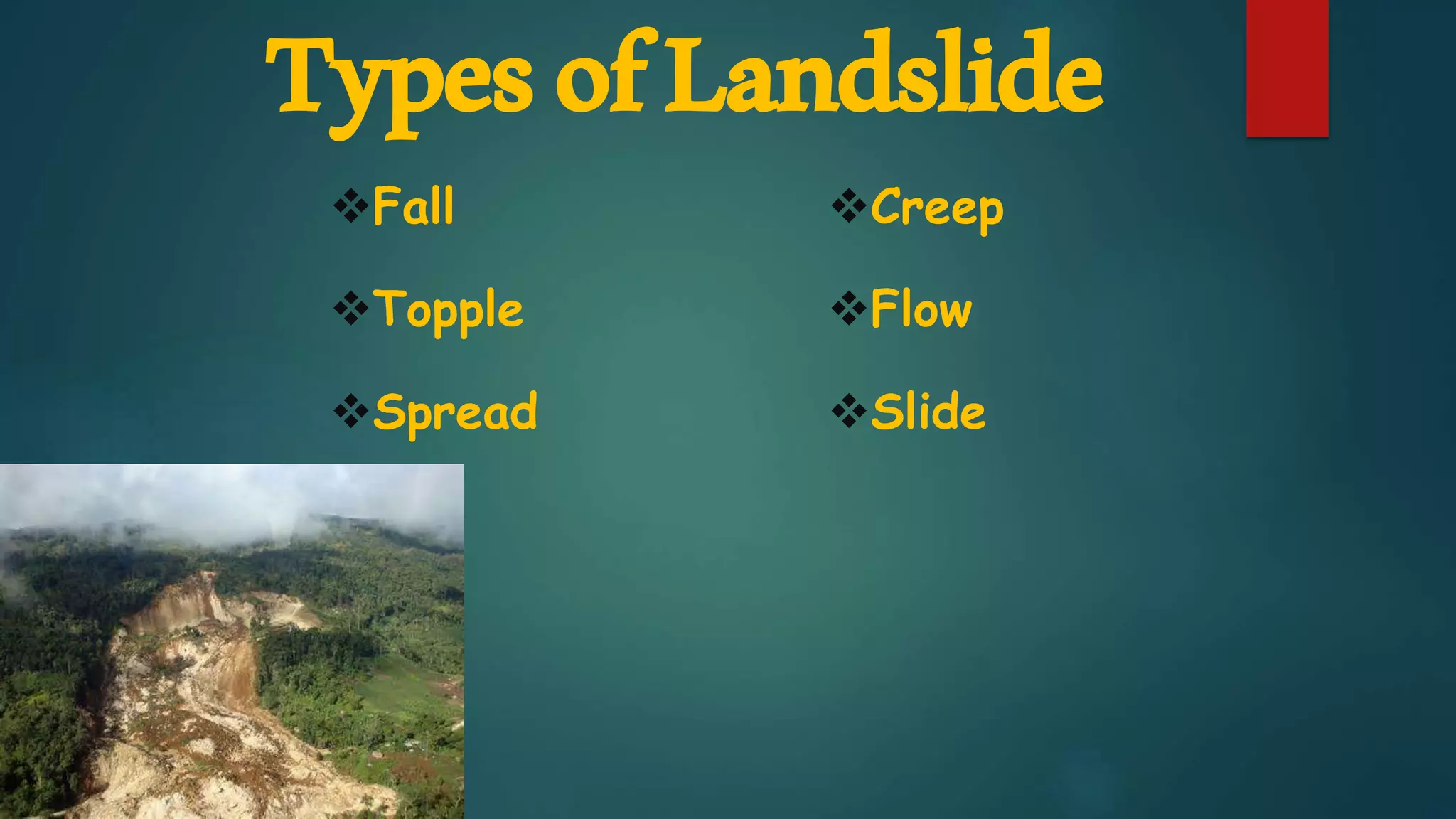 Types of Landslide

❖Fall

❖Topple

❖Spread

❖Creep

❖Flow

❖Slide